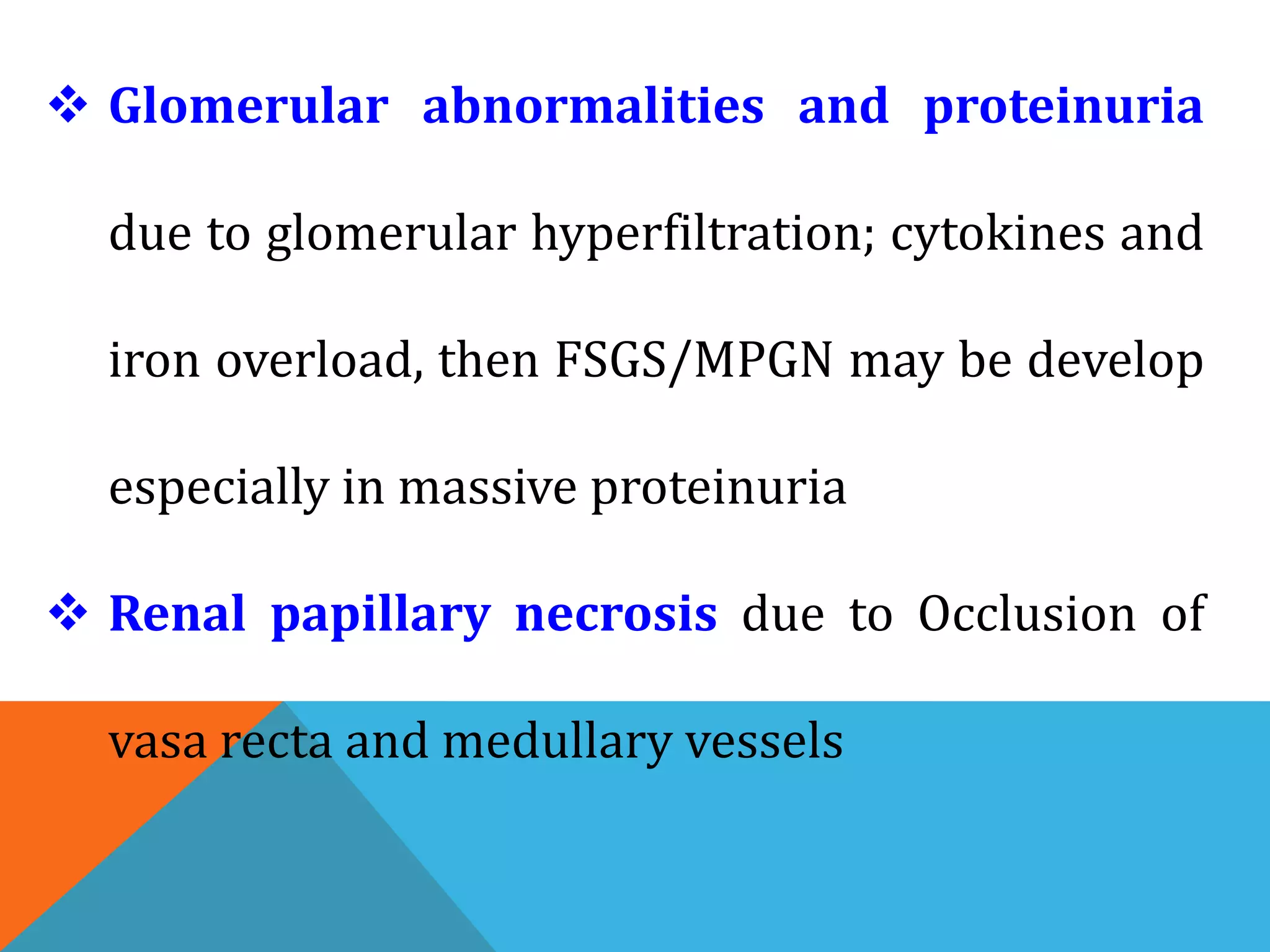 ❖ Glomerular abnormalities and proteinuria due to glomerular hyperfiltration; cytokines and iron overload, then FSGS/MPGN may be develop especially in massive proteinuria

❖ Renal papillary necrosis due to Occlusion of vasa recta and medullary vessels